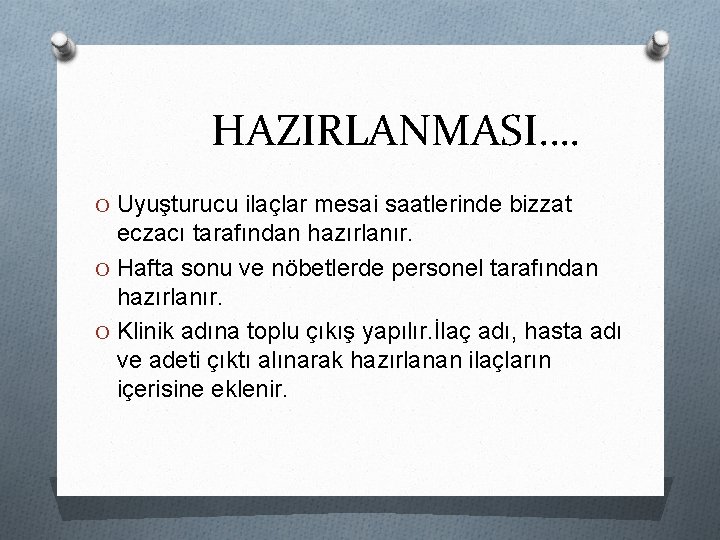 HAZIRLANMASI….

O Uyuşturucu ilaçlar mesai saatlerinde bizzat eczacı tarafından hazırlanır.

O Hafta sonu ve nöbetlerde personel tarafından hazırlanır.

O Klinik adına toplu çıkış yapılır.İlaç adı, hasta adı ve adeti çıktı alınarak hazırlanan ilaçların içerisine eklenir.